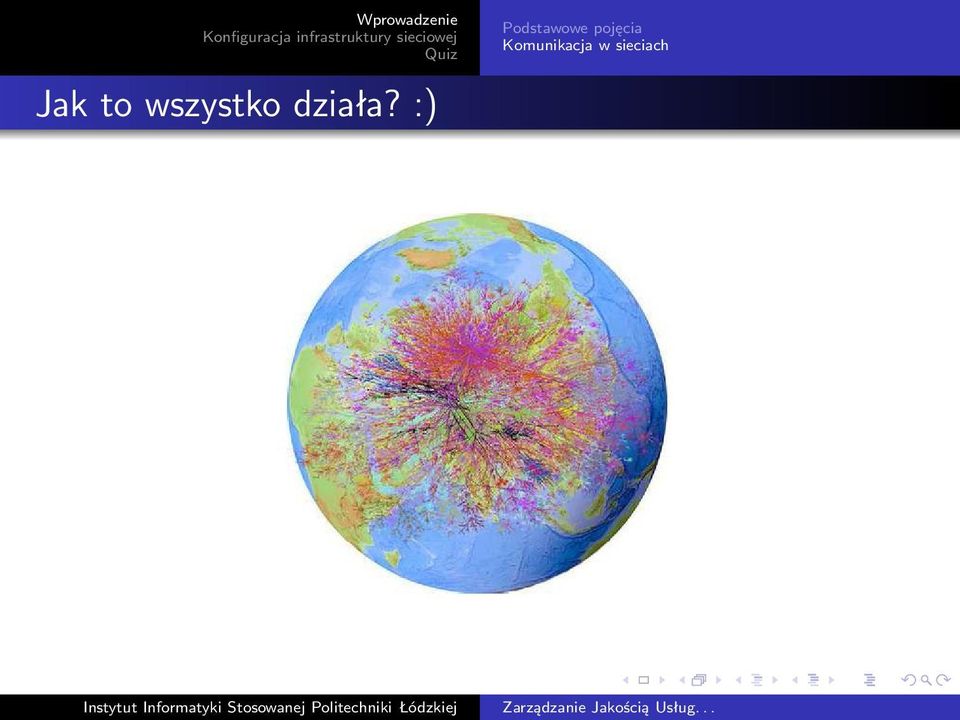 Wprowadzenie
Konfiguracja infrastruktury sieciowej
Quiz

Podstawowe pojęcia
Komunikacja w sieciach

Jak to wszystko działa? :)

Instytut Informatyki Stosowanej Politechniki Łódzkiej

Zarządzanie Jakością Usług. . .